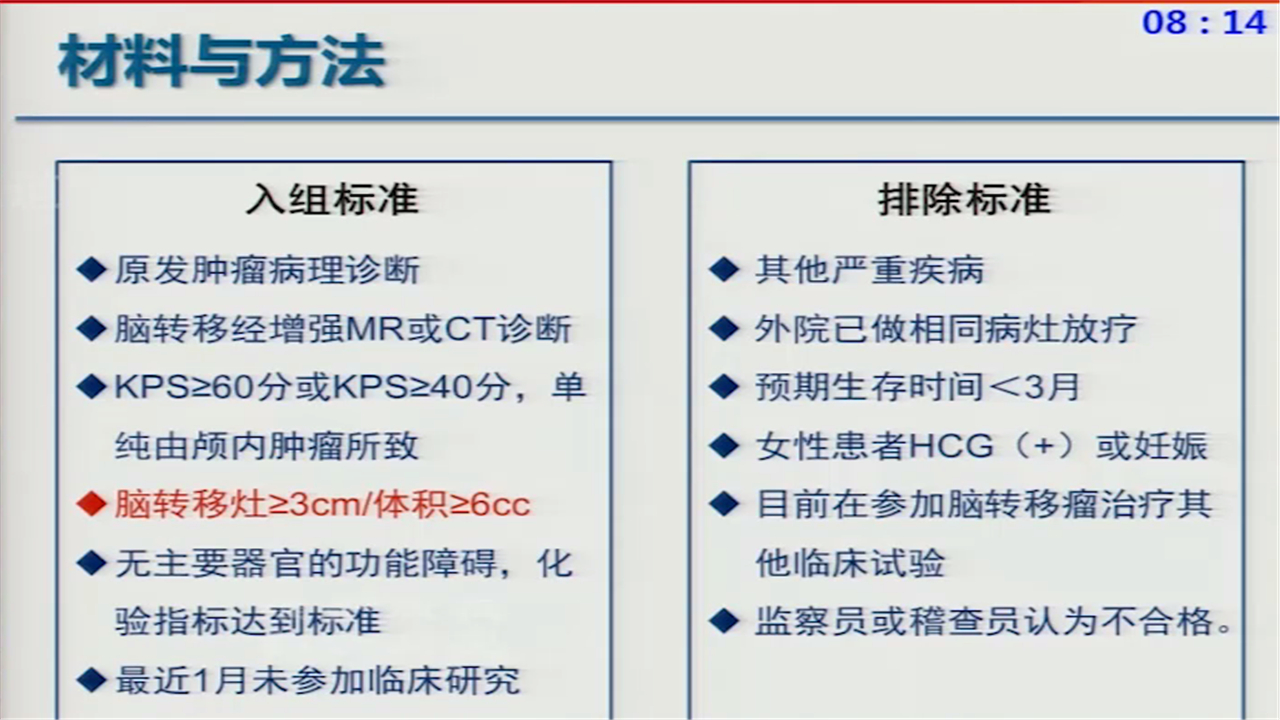 08 : 14

材料与方法

入组标准

◆ 原发肿瘤病理诊断
◆ 脑转移经增强MR或CT诊断
◆ KPS≥60分或KPS≥40分，单纯由颅内肿瘤所致
◆ 脑转移灶≥3cm/体积≥6cc
◆ 无主要器官的功能障碍，化验指标达到标准
◆ 最近1月未参加临床研究

排除标准

◆ 其他严重疾病
◆ 外院已做相同病灶放疗
◆ 预期生存时间＜3月
◆ 女性患者HCG（+）或妊娠
◆ 目前在参加脑转移瘤治疗其他临床试验
◆ 监察员或稽查员认为不合格。